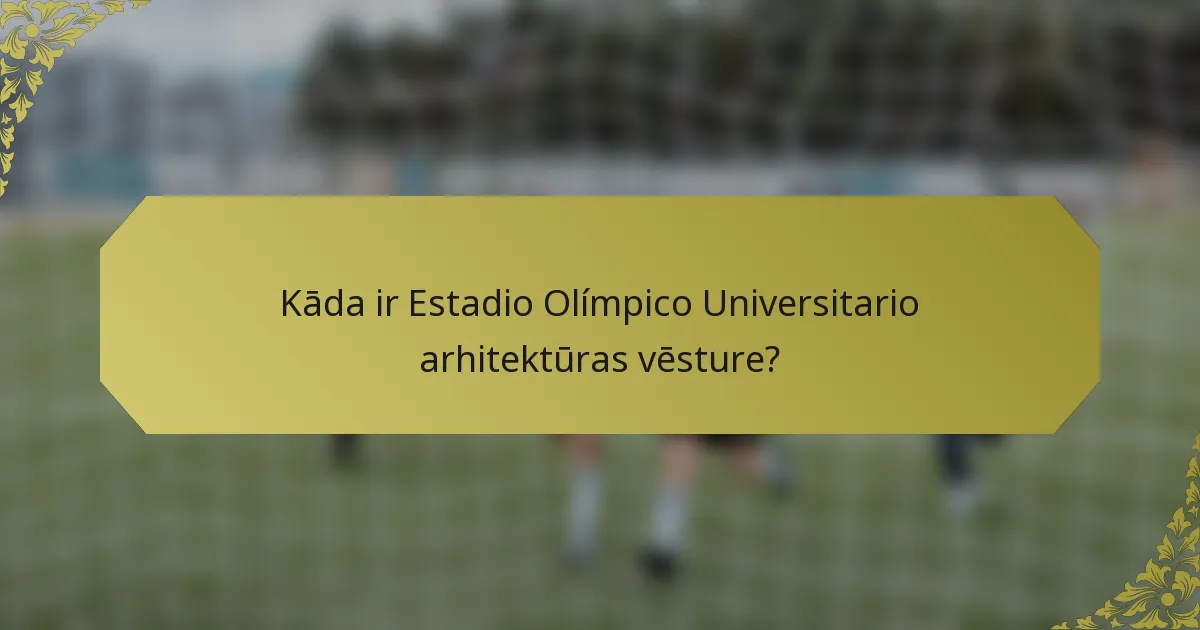 Kāda ir Estadio Olímpico Universitario arhitektūras vēsture?